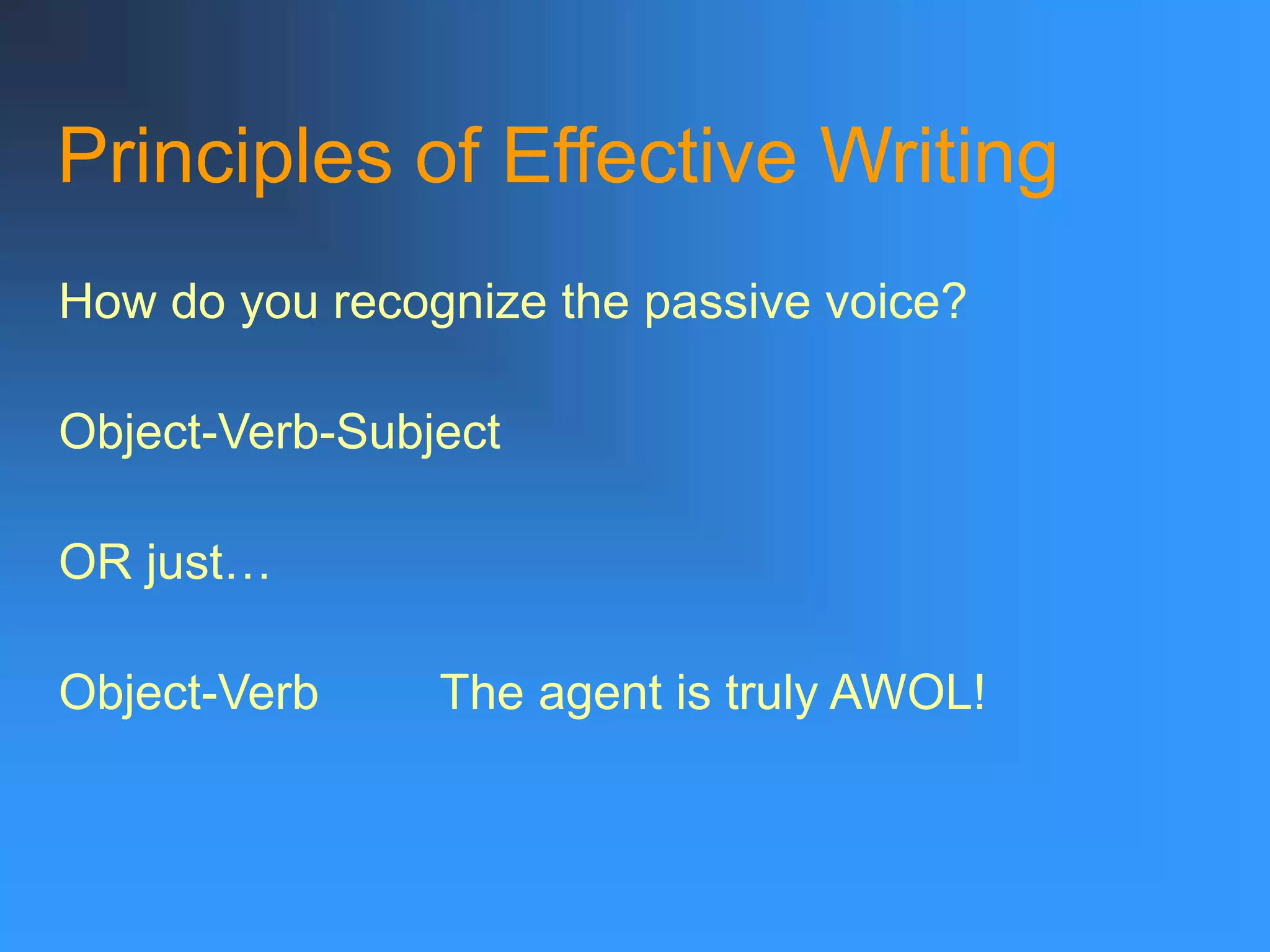 Principles of Effective Writing

How do you recognize the passive voice?

Object-Verb-Subject

OR just…

Object-Verb The agent is truly AWOL!